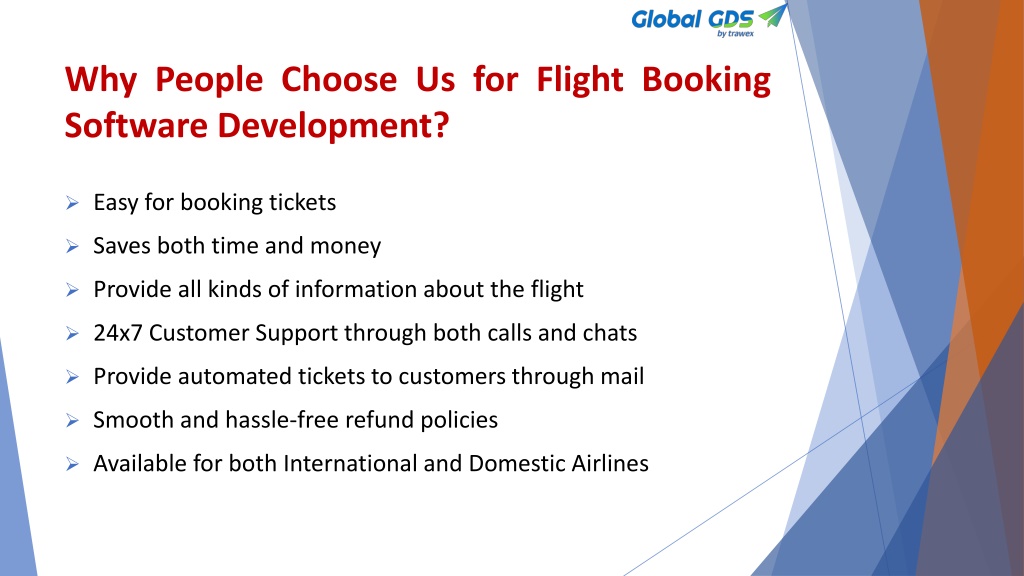 Global GDS
by trawex

Why People Choose Us for Flight Booking Software Development?

➢ Easy for booking tickets
➢ Saves both time and money
➢ Provide all kinds of information about the flight
➢ 24x7 Customer Support through both calls and chats
➢ Provide automated tickets to customers through mail
➢ Smooth and hassle-free refund policies
➢ Available for both International and Domestic Airlines